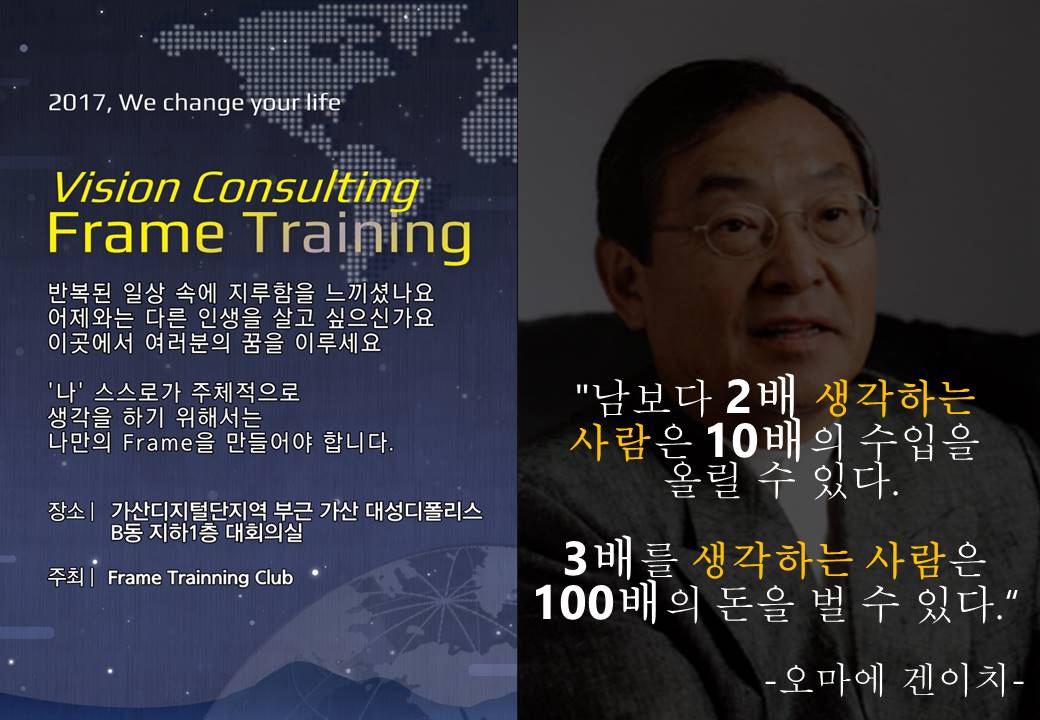 2017, We change your life

Vision Consulting
Frame Training

반복된 일상 속에 지루함을 느끼셨나요
어제와는 다른 인생을 살고 싶으신가요
이곳에서 여러분의 꿈을 이루세요

'나' 스스로가 주체적으로
생각을 하기 위해서는
나만의 Frame을 만들어야 합니다.

장소 | 가산디지털단지역 부근 가산 대성디폴리스 B동 지하1층 대회의실

주최 | Frame Trainning Club

"남보다 2배 생각하는 사람은 10배의 수입을 올릴 수 있다.

3배를 생각하는 사람은 100배의 돈을 벌 수 있다."

-오마에 겐이치-